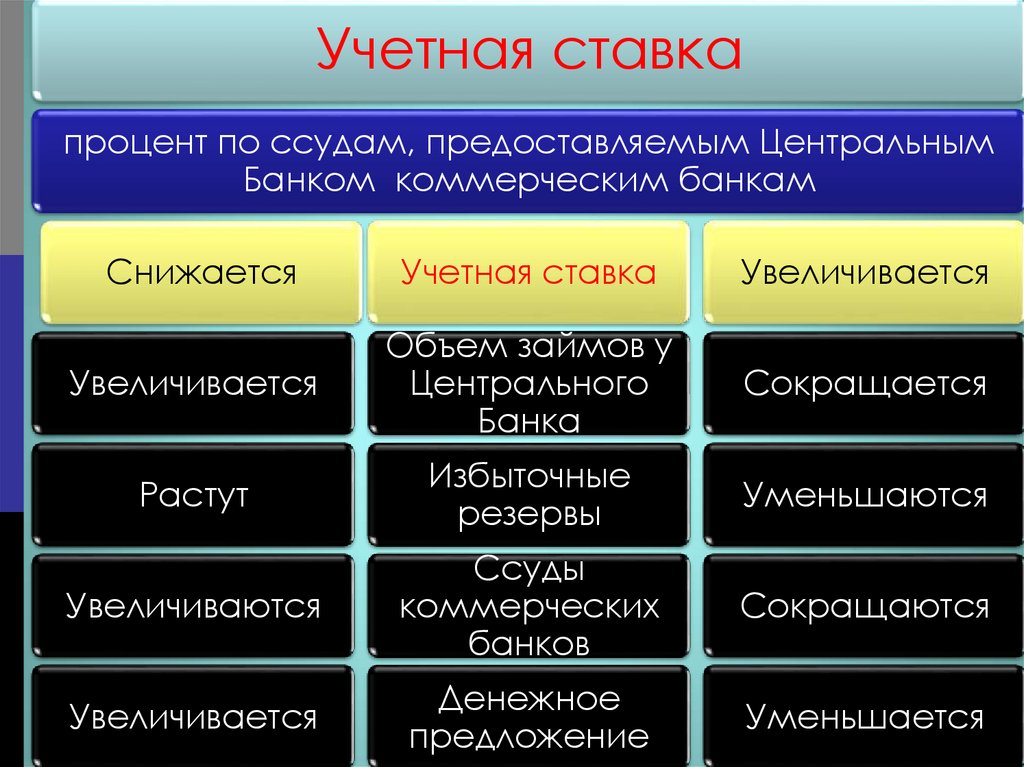 Учетная ставка

процент по ссудам, предоставляемым Центральным Банком коммерческим банкам

| Снижается | Учетная ставка | Увеличивается |
|---|---|---|
| Увеличивается | Объем займов у Центрального Банка | Сокращается |
| Растут | Избыточные резервы | Уменьшаются |
| Увеличиваются | Ссуды коммерческих банков | Сокращаются |
| Увеличивается | Денежное предложение | Уменьшается |